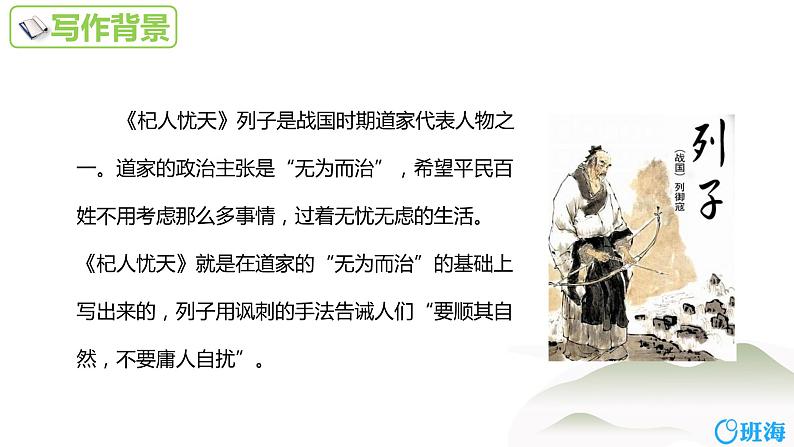 写作背景

《杞人忧天》列子是战国时期道家代表人物之一。道家的政治主张是“无为而治”，希望平民百姓不用考虑那么多事情，过着无忧无虑的生活。《杞人忧天》就是在道家的“无为而治”的基础上写出来的，列子用讽刺的手法告诫人们“要顺其自然，不要庸人自扰”。

列子
（战国）列御寇

班海